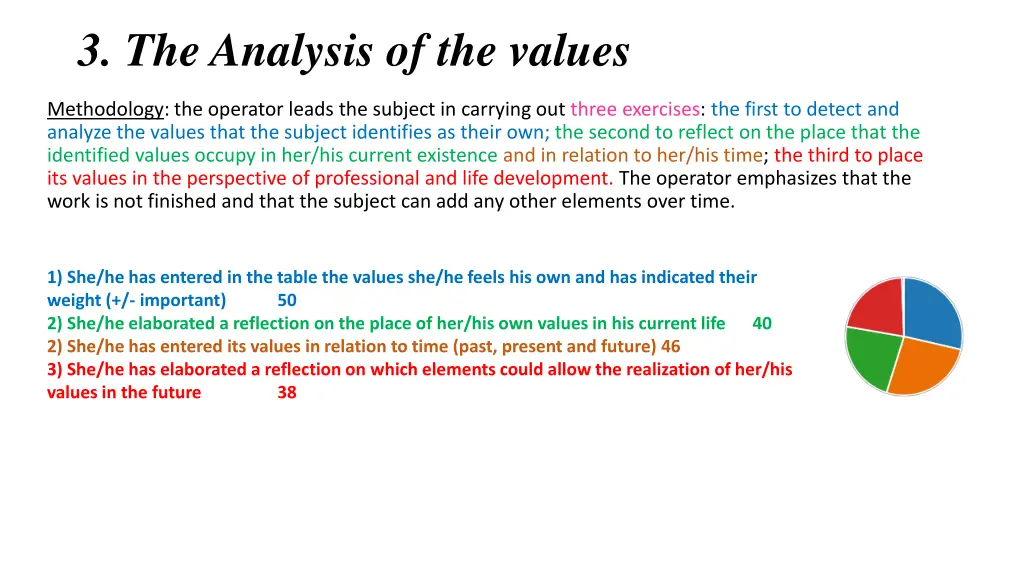 3. The Analysis of the values

Methodology: the operator leads the subject in carrying out three exercises: the first to detect and analyze the values that the subject identifies as their own; the second to reflect on the place that the identified values occupy in her/his current existence and in relation to her/his time; the third to place its values in the perspective of professional and life development. The operator emphasizes that the work is not finished and that the subject can add any other elements over time.

1) She/he has entered in the table the values she/he feels his own and has indicated their weight (+/- important) 50
2) She/he elaborated a reflection on the place of her/his own values in his current life 40
2) She/he has entered its values in relation to time (past, present and future) 46
3) She/he has elaborated a reflection on which elements could allow the realization of her/his values in the future 38